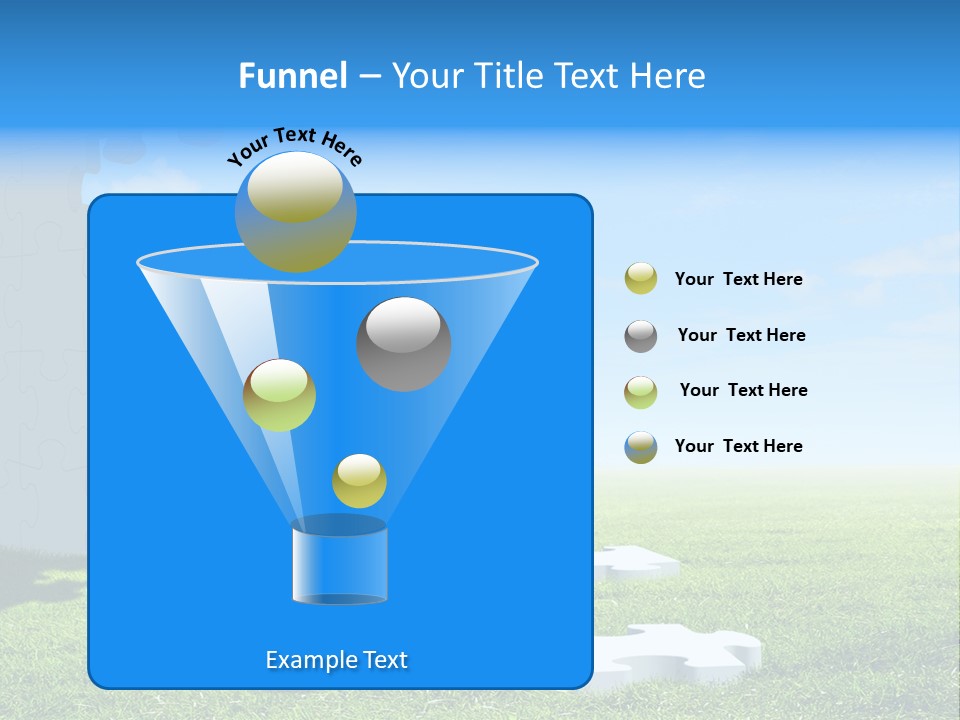 Funnel – Your Title Text Here

Your Text Here

Your Text Here

Your Text Here

Your Text Here

Your Text Here

Example Text